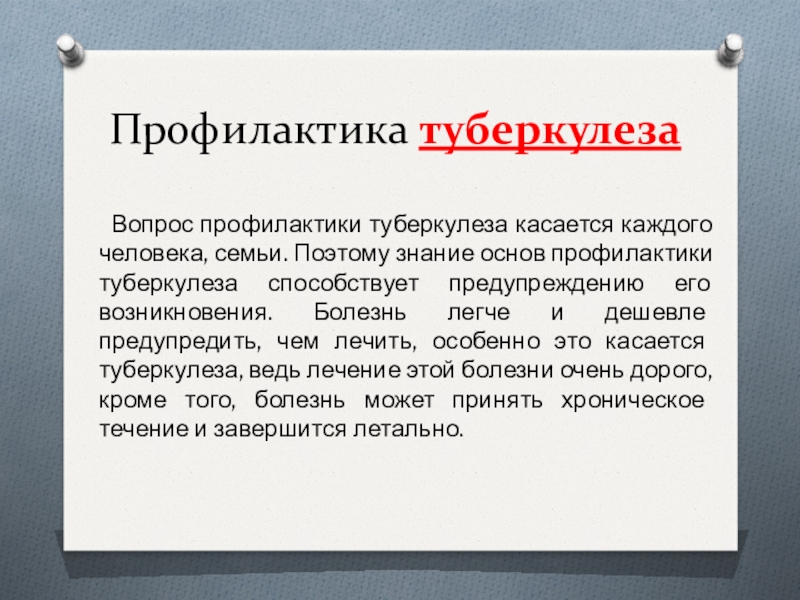 Профилактика туберкулеза

Вопрос профилактики туберкулеза касается каждого человека, семьи. Поэтому знание основ профилактики туберкулеза способствует предупреждению его возникновения. Болезнь легче и дешевле предупредить, чем лечить, особенно это касается туберкулеза, ведь лечение этой болезни очень дорого, кроме того, болезнь может принять хроническое течение и завершится летально.